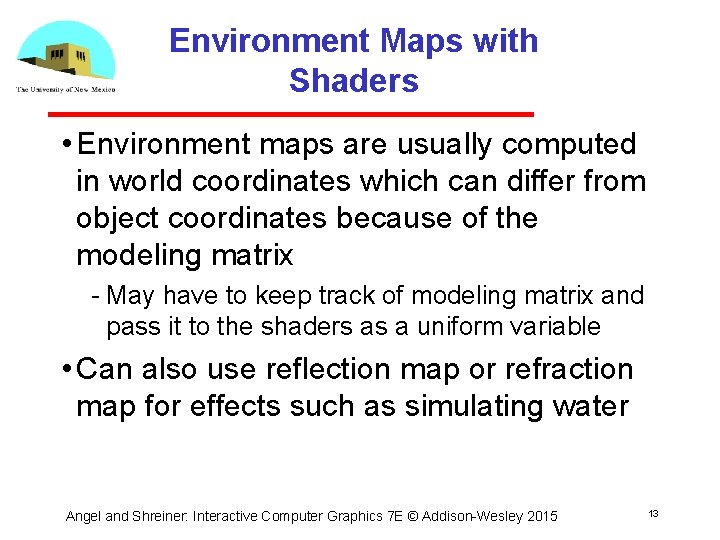 The University of New Mexico

Environment Maps with Shaders

• Environment maps are usually computed in world coordinates which can differ from object coordinates because of the modeling matrix

- May have to keep track of modeling matrix and pass it to the shaders as a uniform variable

• Can also use reflection map or refraction map for effects such as simulating water

Angel and Shreiner: Interactive Computer Graphics 7E © Addison-Wesley 2015

13